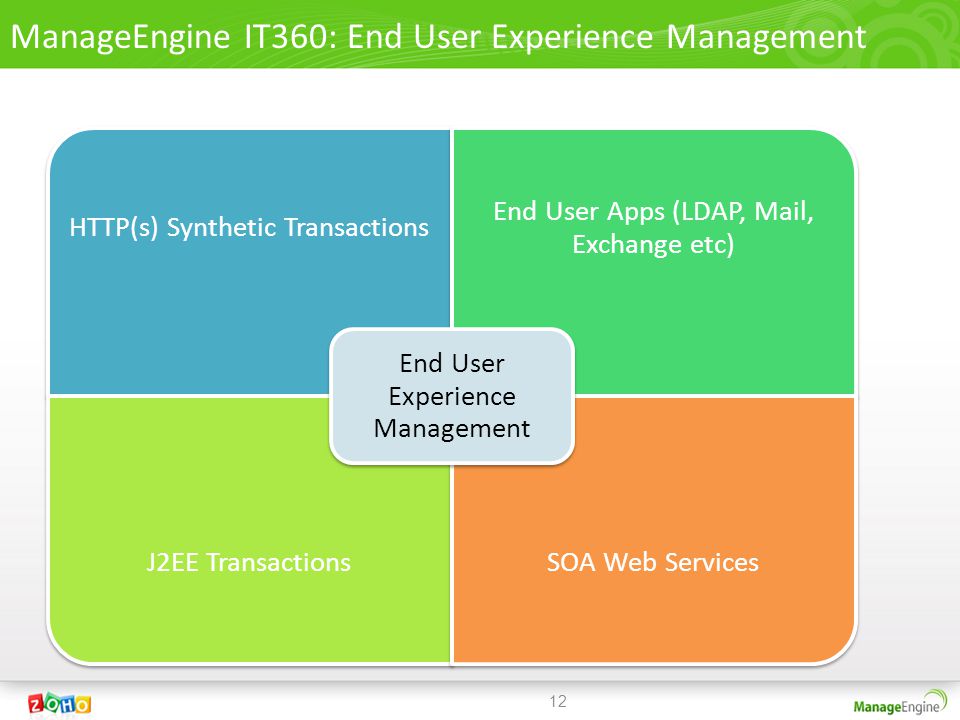 ManageEngine IT360: End User Experience Management

HTTP(s) Synthetic Transactions

End User Apps (LDAP, Mail, Exchange etc)

End User Experience Management

J2EE Transactions

SOA Web Services

ZOHO

12

ManageEngine